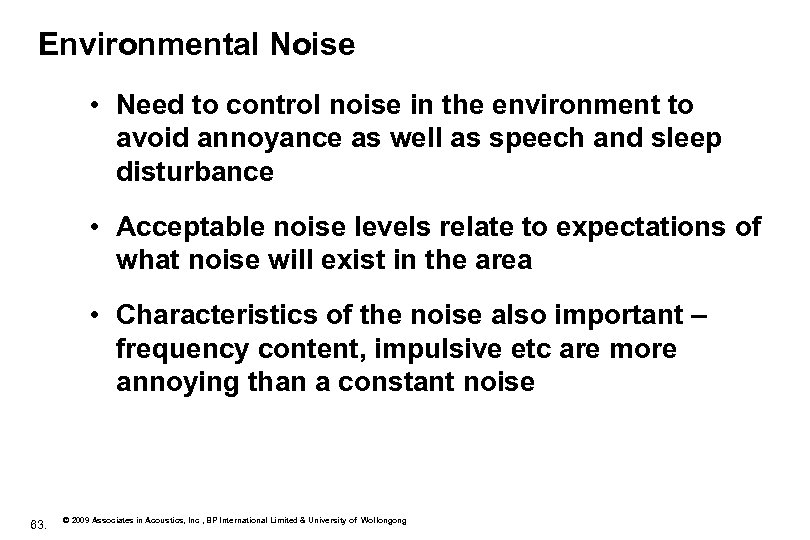 Environmental Noise

• Need to control noise in the environment to avoid annoyance as well as speech and sleep disturbance

• Acceptable noise levels relate to expectations of what noise will exist in the area

• Characteristics of the noise also important – frequency content, impulsive etc are more annoying than a constant noise

83.

© 2009 Associates in Acoustics, Inc , BP International Limited & University of Wollongong